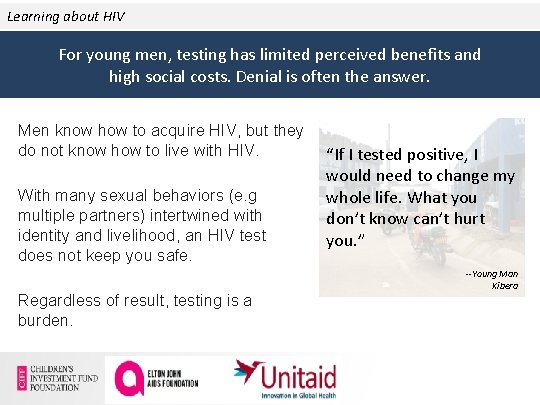 Learning about HIV

For young men, testing has limited perceived benefits and high social costs. Denial is often the answer.

Men know how to acquire HIV, but they do not know how to live with HIV.

With many sexual behaviors (e.g multiple partners) intertwined with identity and livelihood, an HIV test does not keep you safe.

Regardless of result, testing is a burden.

"If I tested positive, I would need to change my whole life. What you don't know can't hurt you."

--Young Man Kibera

CIFF CHILDREN'S INVESTMENT FUND FOUNDATION

ELTON JOHN AIDS FOUNDATION

Unitaid Innovation in Global Health